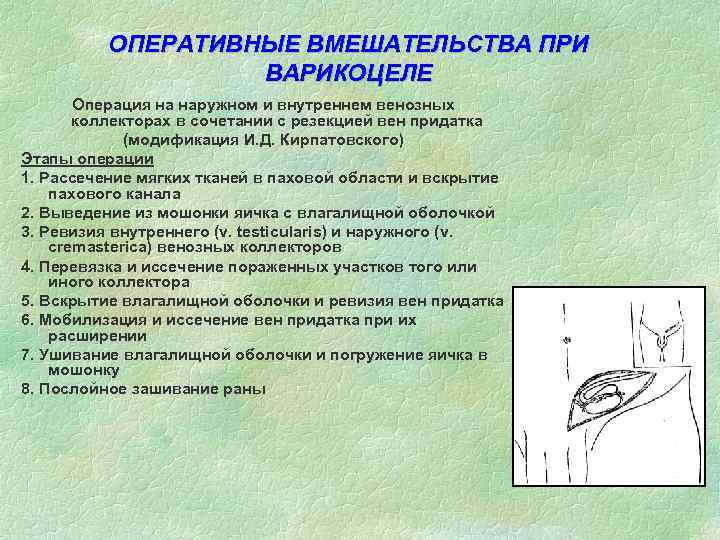 ОПЕРАТИВНЫЕ ВМЕШАТЕЛЬСТВА ПРИ ВАРИКОЦЕЛЕ

Операция на наружном и внутреннем венозных коллекторах в сочетании с резекцией вен придатка (модификация И.Д. Кирпатовского)

Этапы операции

1. Рассечение мягких тканей в паховой области и вскрытие пахового канала
2. Выведение из мошонки яичка с влагалищной оболочкой
3. Ревизия внутреннего (v. testicularis) и наружного (v. cremasterica) венозных коллекторов
4. Перевязка и иссечение пораженных участков того или иного коллектора
5. Вскрытие влагалищной оболочки и ревизия вен придатка
6. Мобилизация и иссечение вен придатка при их расширении
7. Ушивание влагалищной оболочки и погружение яичка в мошонку
8. Послойное зашивание раны